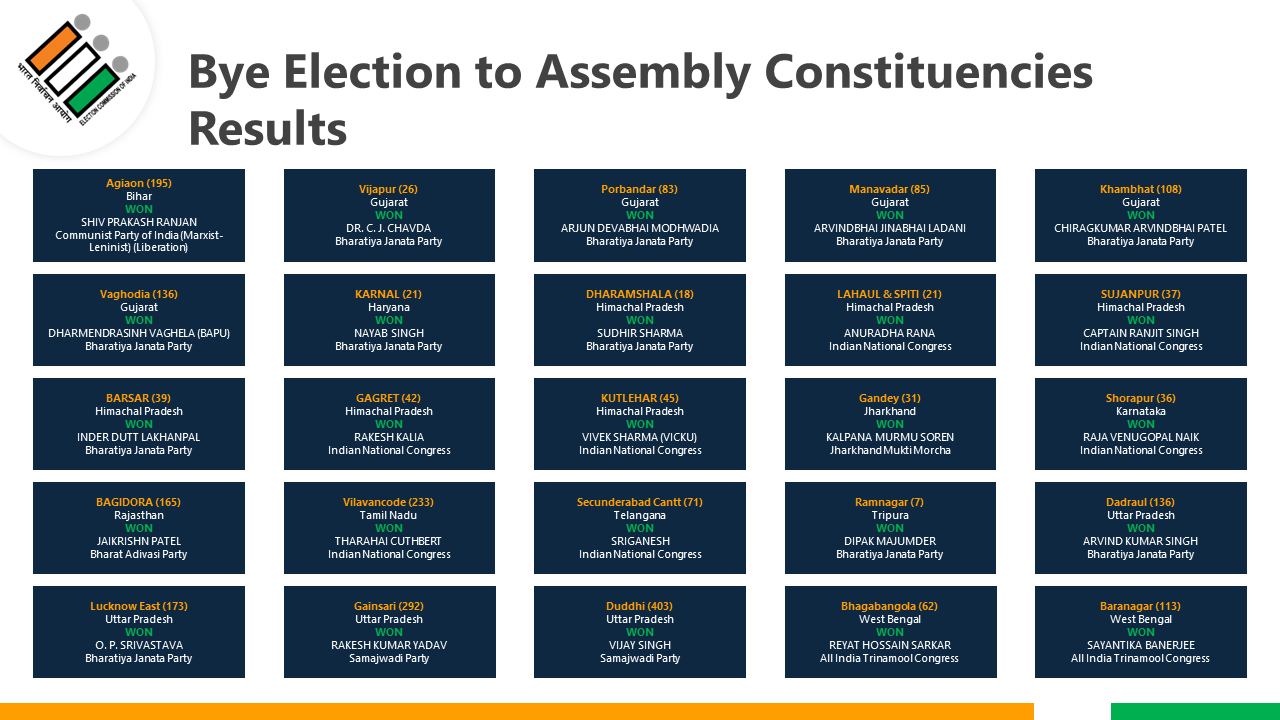 भारत निर्वाचन आयोग
ELECTION COMMISSION OF INDIA

Bye Election to Assembly Constituencies Results

Agiaon (195)
Bihar
WON
SHIV PRAKASH RANJAN
Communist Party of India (Marxist-Leninist) (Liberation)

Vijapur (26)
Gujarat
WON
DR. C. J. CHAVDA
Bharatiya Janata Party

Porbandar (83)
Gujarat
WON
ARJUN DEVABHAI MODHWADIA
Bharatiya Janata Party

Manavadar (85)
Gujarat
WON
ARVINDBHAI JINABHAI LADANI
Bharatiya Janata Party

Khambhat (108)
Gujarat
WON
CHIRAGKUMAR ARVINDBHAI PATEL
Bharatiya Janata Party

Vaghodia (136)
Gujarat
WON
DHARMENDRASINH VAGHELA (BAPU)
Bharatiya Janata Party

KARNAL (21)
Haryana
WON
NAYAB SINGH
Bharatiya Janata Party

DHARAMSHALA (18)
Himachal Pradesh
WON
SUDHIR SHARMA
Bharatiya Janata Party

LAHAUL & SPITI (21)
Himachal Pradesh
WON
ANURADHA RANA
Indian National Congress

SUJANPUR (37)
Himachal Pradesh
WON
CAPTAIN RANJIT SINGH
Indian National Congress

BARSAR (39)
Himachal Pradesh
WON
INDER DUTT LAKHANPAL
Bharatiya Janata Party

GAGRET (42)
Himachal Pradesh
WON
RAKESH KALIA
Indian National Congress

KUTLEHAR (45)
Himachal Pradesh
WON
VIVEK SHARMA (VICKU)
Indian National Congress

Gandey (31)
Jharkhand
WON
KALPANA MURMU SOREN
Jharkhand Mukti Morcha

Shorapur (36)
Karnataka
WON
RAJA VENUGOPAL NAIK
Indian National Congress

BAGIDORA (165)
Rajasthan
WON
JAIKRISHN PATEL
Bharat Adivasi Party

Vilavancode (233)
Tamil Nadu
WON
THARAHAI CUTHBERT
Indian National Congress

Secunderabad Cantt (71)
Telangana
WON
SRIGANESH
Indian National Congress

Ramnagar (7)
Tripura
WON
DIPAK MAJUMDER
Bharatiya Janata Party

Dadraul (136)
Uttar Pradesh
WON
ARVIND KUMAR SINGH
Bharatiya Janata Party

Lucknow East (173)
Uttar Pradesh
WON
O. P. SRIVASTAVA
Bharatiya Janata Party

Gainsari (292)
Uttar Pradesh
WON
RAKESH KUMAR YADAV
Samajwadi Party

Duddhi (403)
Uttar Pradesh
WON
VIJAY SINGH
Samajwadi Party

Bhagabangola (62)
West Bengal
WON
REYAT HOSSAIN SARKAR
All India Trinamool Congress

Baranagar (113)
West Bengal
WON
SAYANTIKA BANERJEE
All India Trinamool Congress